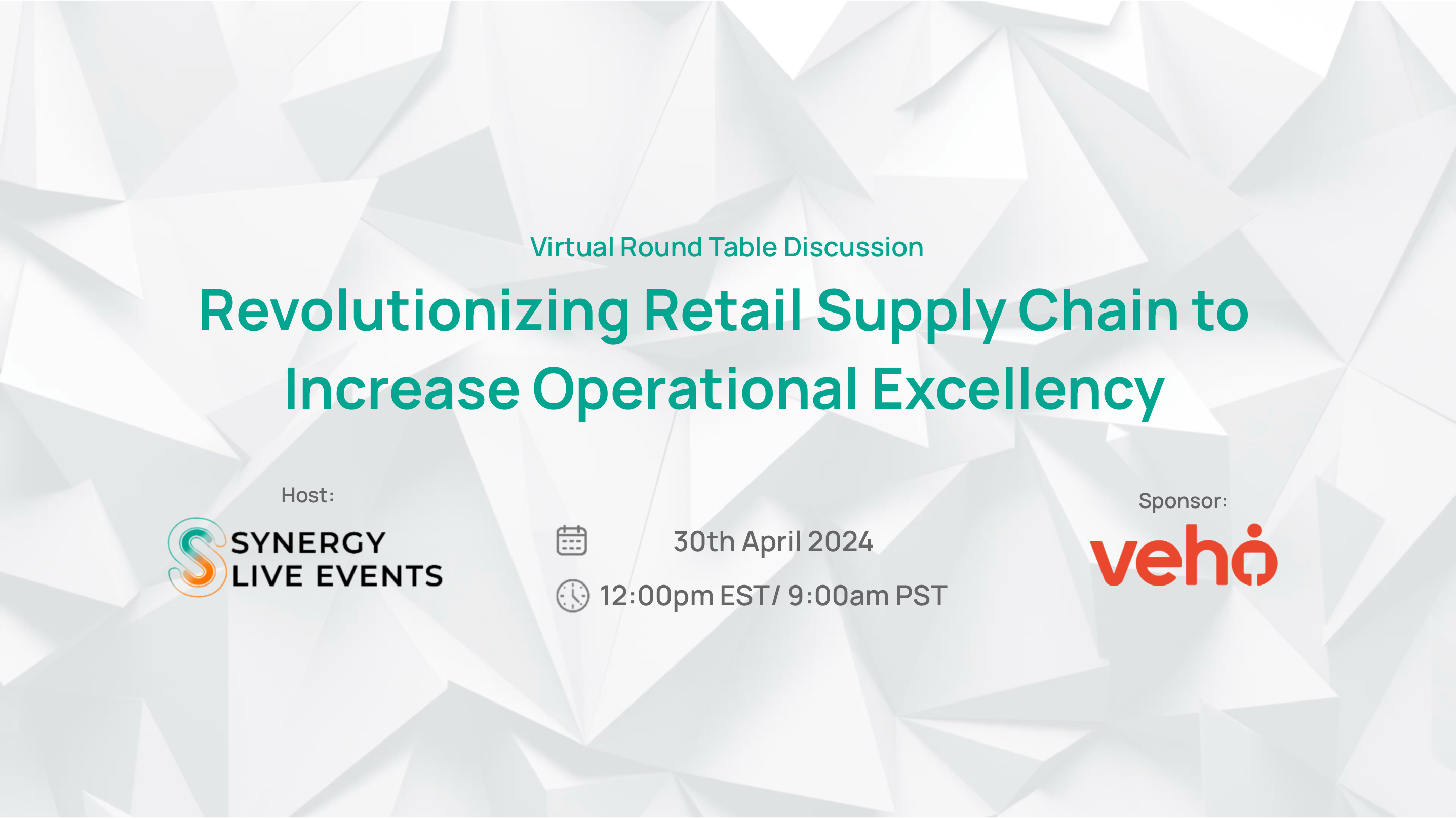 Virtual Round Table Discussion

Revolutionizing Retail Supply Chain to Increase Operational Excellency

Host:

SYNERGY LIVE EVENTS

30th April 2024

12:00pm EST/ 9:00am PST

Sponsor:

veho